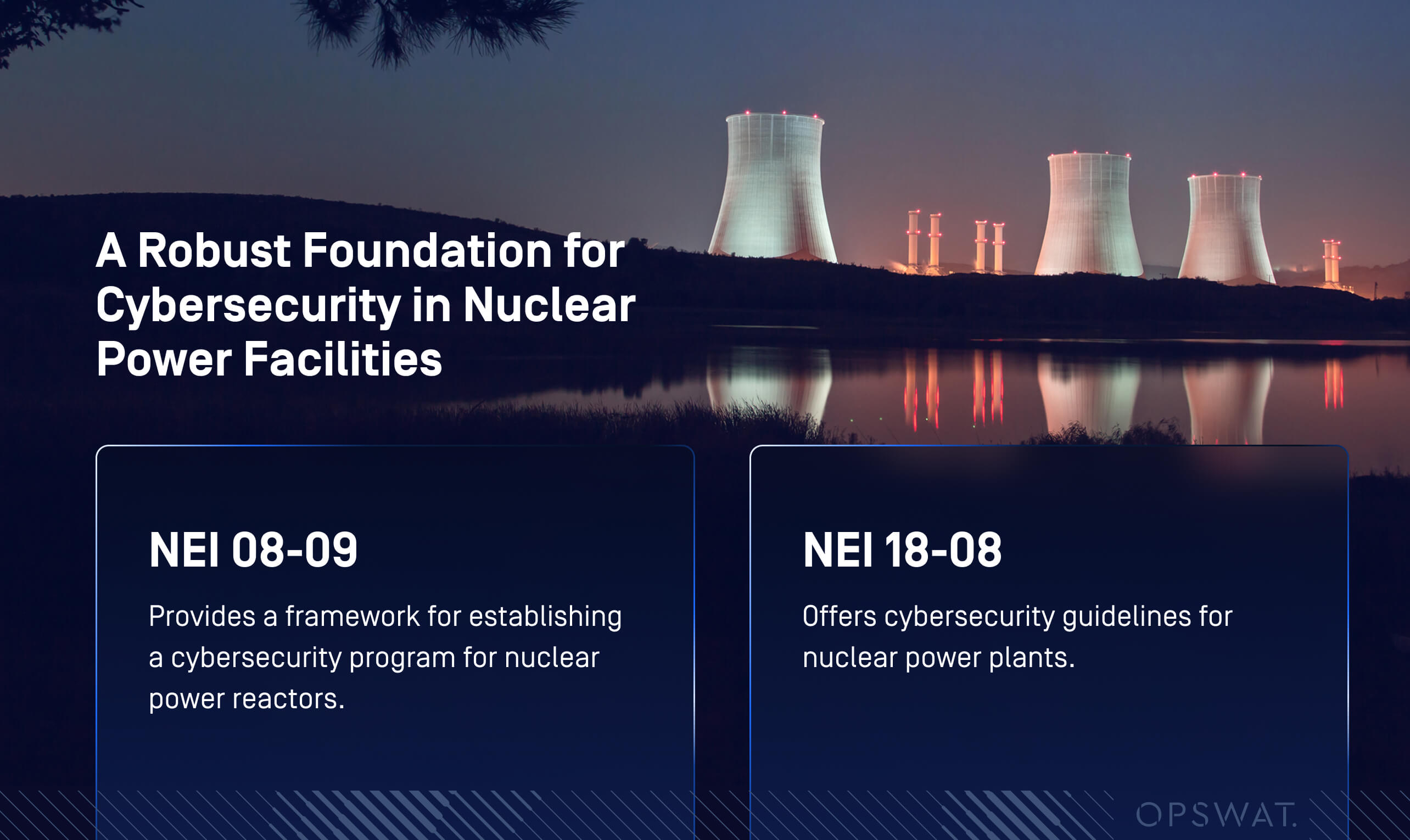 A Robust Foundation for Cybersecurity in Nuclear Power Facilities

NEI 08-09

Provides a framework for establishing a cybersecurity program for nuclear power reactors.

NEI 18-08

Offers cybersecurity guidelines for nuclear power plants.

OPSWAT.